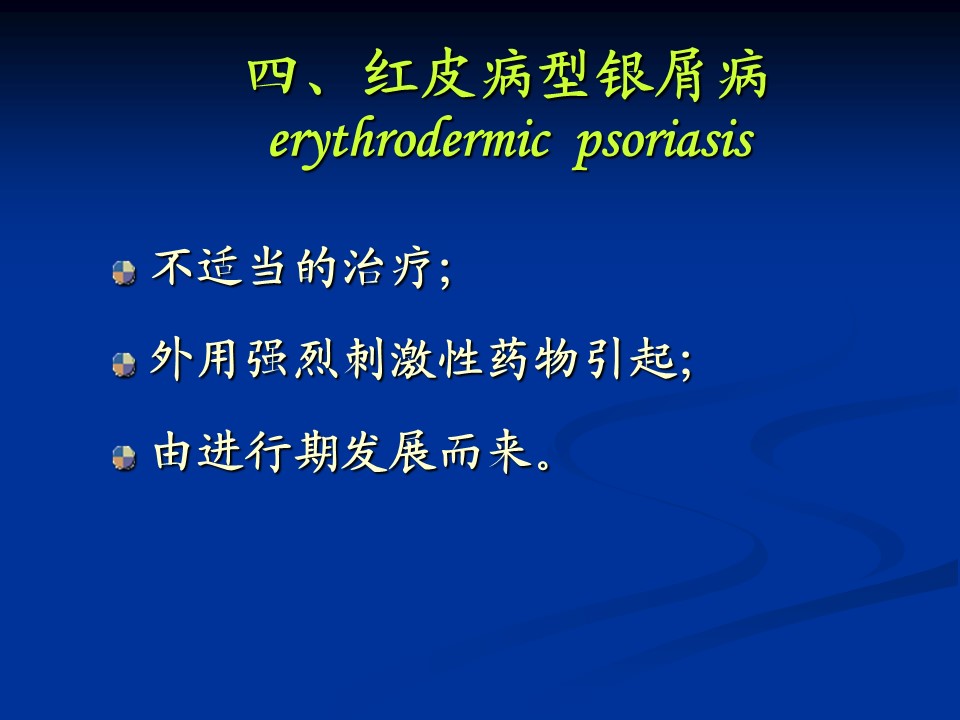 四、红皮病型银屑病
erythrodermic psoriasis

不适当的治疗;

外用强烈刺激性药物引起;

由进行期发展而来。